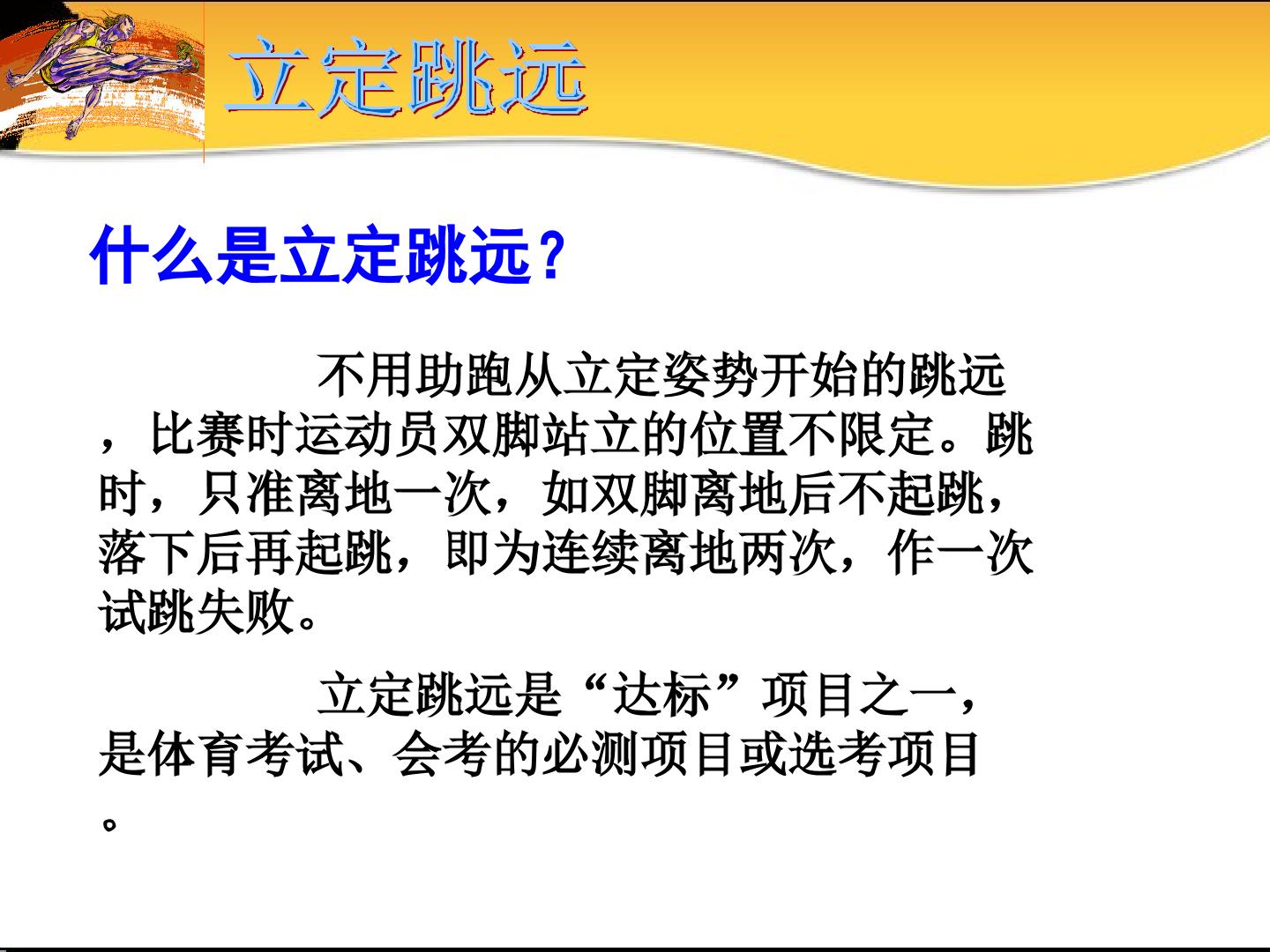 立定跳远

什么是立定跳远？

不用助跑从立定姿势开始的跳远，比赛时运动员双脚站立的位置不限定。跳时，只准离地一次，如双脚离地后不起跳，落下后再起跳，即为连续离地两次，作一次试跳失败。

立定跳远是“达标”项目之一，是体育考试、会考的必测项目或选考项目。